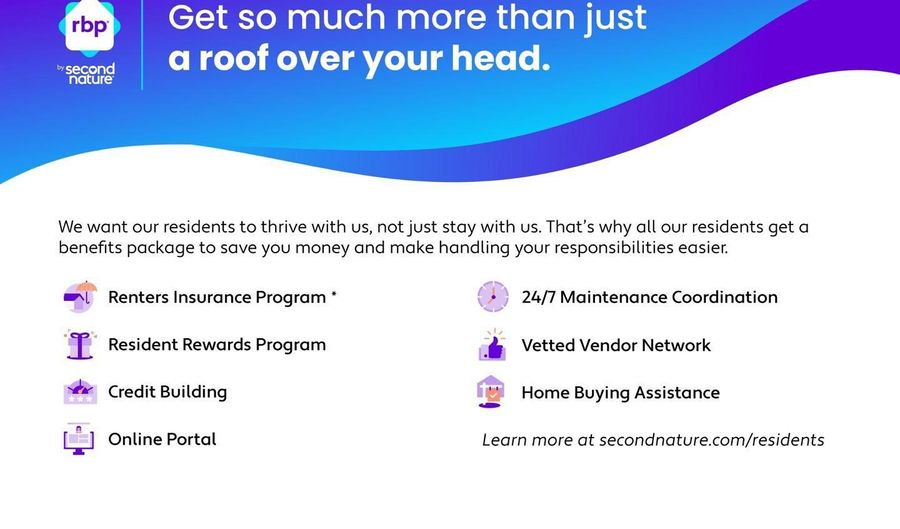 rbp
by second nature

Get so much more than just a roof over your head.

We want our residents to thrive with us, not just stay with us. That's why all our residents get a benefits package to save you money and make handling your responsibilities easier.

Renters Insurance Program *

Resident Rewards Program

Credit Building

Online Portal

24/7 Maintenance Coordination

Vetted Vendor Network

Home Buying Assistance

Learn more at secondnature.com/residents